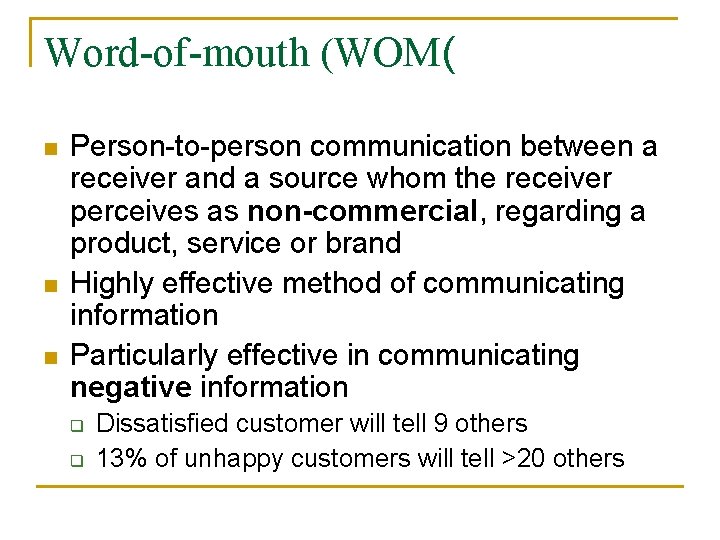 Word-of-mouth (WOM(

Person-to-person communication between a receiver and a source whom the receiver perceives as non-commercial, regarding a product, service or brand

Highly effective method of communicating information

Particularly effective in communicating negative information

Dissatisfied customer will tell 9 others

13% of unhappy customers will tell >20 others